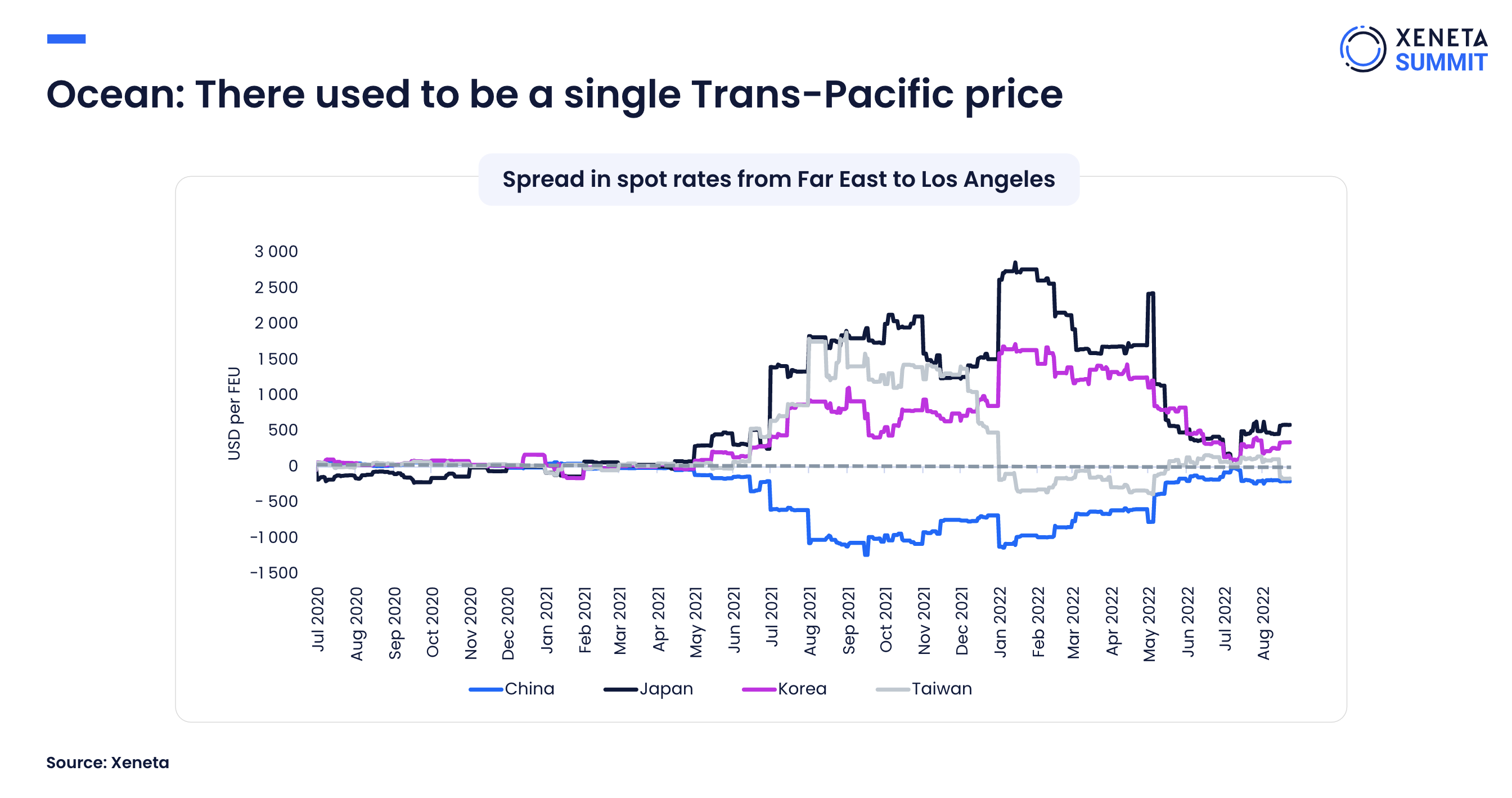 XENETA SUMMIT

Ocean: There used to be a single Trans-Pacific price

Spread in spot rates from Far East to Los Angeles

USD per FEU

3 000
2 500
2 000
1 500
1 000
500
0
- 500
-1 000
-1 500

Jul 2020
Aug 2020
Sep 2020
Oct 2020
Nov 2020
Dec 2020
Jan 2021
Feb 2021
Mar 2021
Apr 2021
May 2021
Jun 2021
Jul 2021
Aug 2021
Sep 2021
Oct 2021
Nov 2021
Dec 2021
Jan 2022
Feb 2022
Mar 2022
Apr 2022
May 2022
Jun 2022
Jul 2022
Aug 2022

China
Japan
Korea
Taiwan

Source: Xeneta